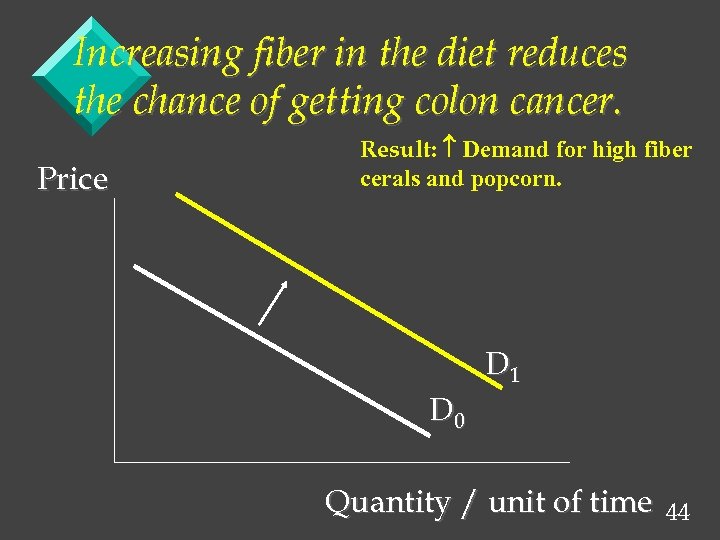 Increasing fiber in the diet reduces the chance of getting colon cancer.

Result: ↑ Demand for high fiber cerals and popcorn.

Price

$D_1$

$D_0$

Quantity / unit of time

44